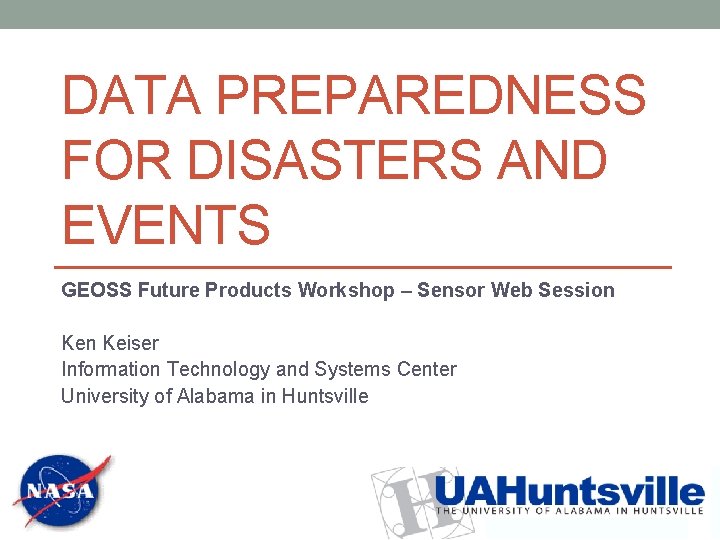 DATA PREPAREDNESS FOR DISASTERS AND EVENTS

GEOSS Future Products Workshop – Sensor Web Session

Ken Keiser
Information Technology and Systems Center
University of Alabama in Huntsville

NASA

UAHuntsville
THE UNIVERSITY OF ALABAMA IN HUNTSVILLE